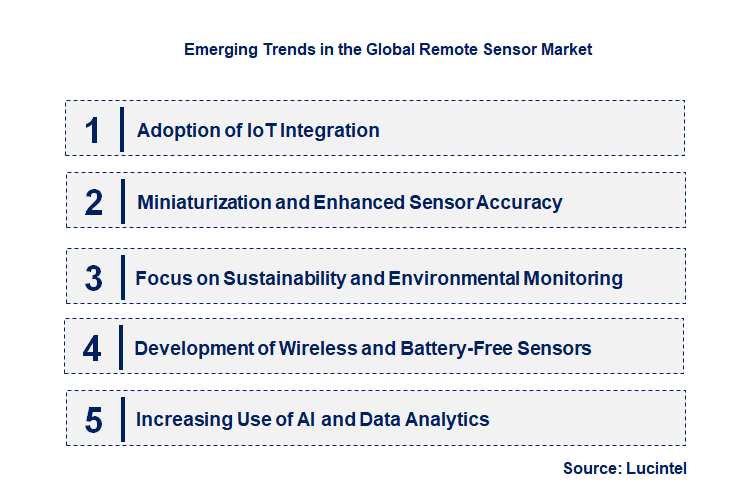 Emerging Trends in the Global Remote Sensor Market

1 Adoption of IoT Integration

2 Miniaturization and Enhanced Sensor Accuracy

3 Focus on Sustainability and Environmental Monitoring

4 Development of Wireless and Battery-Free Sensors

5 Increasing Use of AI and Data Analytics

Source: Lucintel